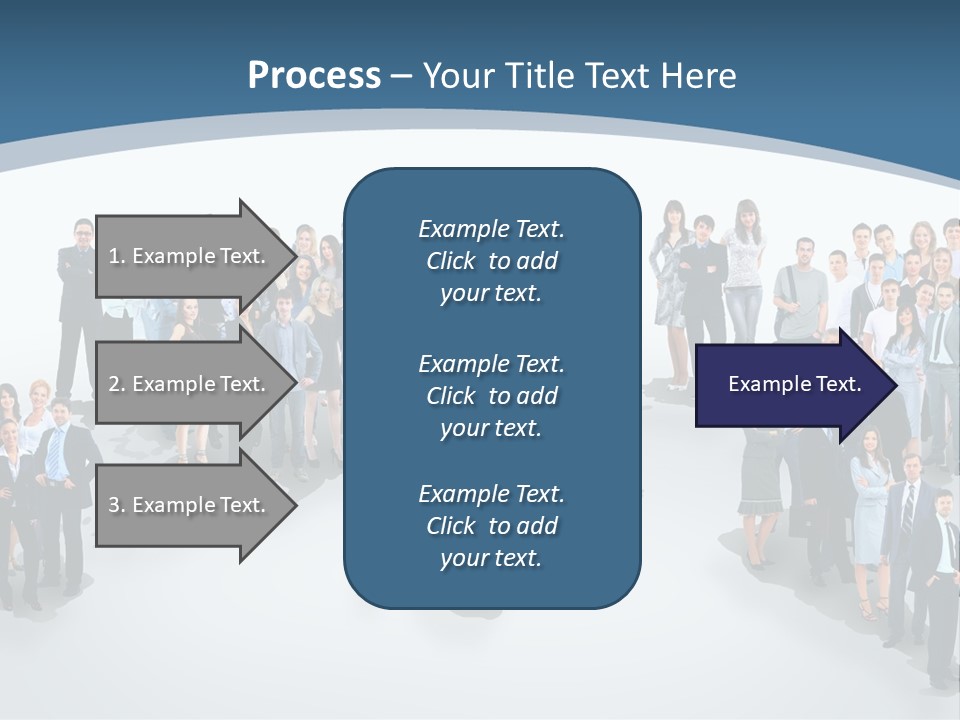 Process – Your Title Text Here

1. Example Text.

2. Example Text.

3. Example Text.

Example Text. Click to add your text.

Example Text. Click to add your text.

Example Text. Click to add your text.

Example Text.